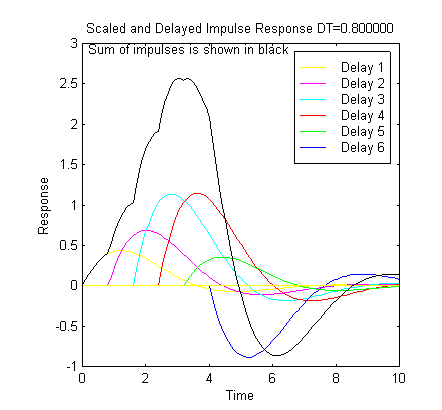 Scaled and Delayed Impulse Response DT=0.800000

Sum of impulses is shown in black

Delay 1
Delay 2
Delay 3
Delay 4
Delay 5
Delay 6

3
2.5
2
1.5
1
0.5
0
-0.5
-1

Response

0
2
4
6
8
10

Time